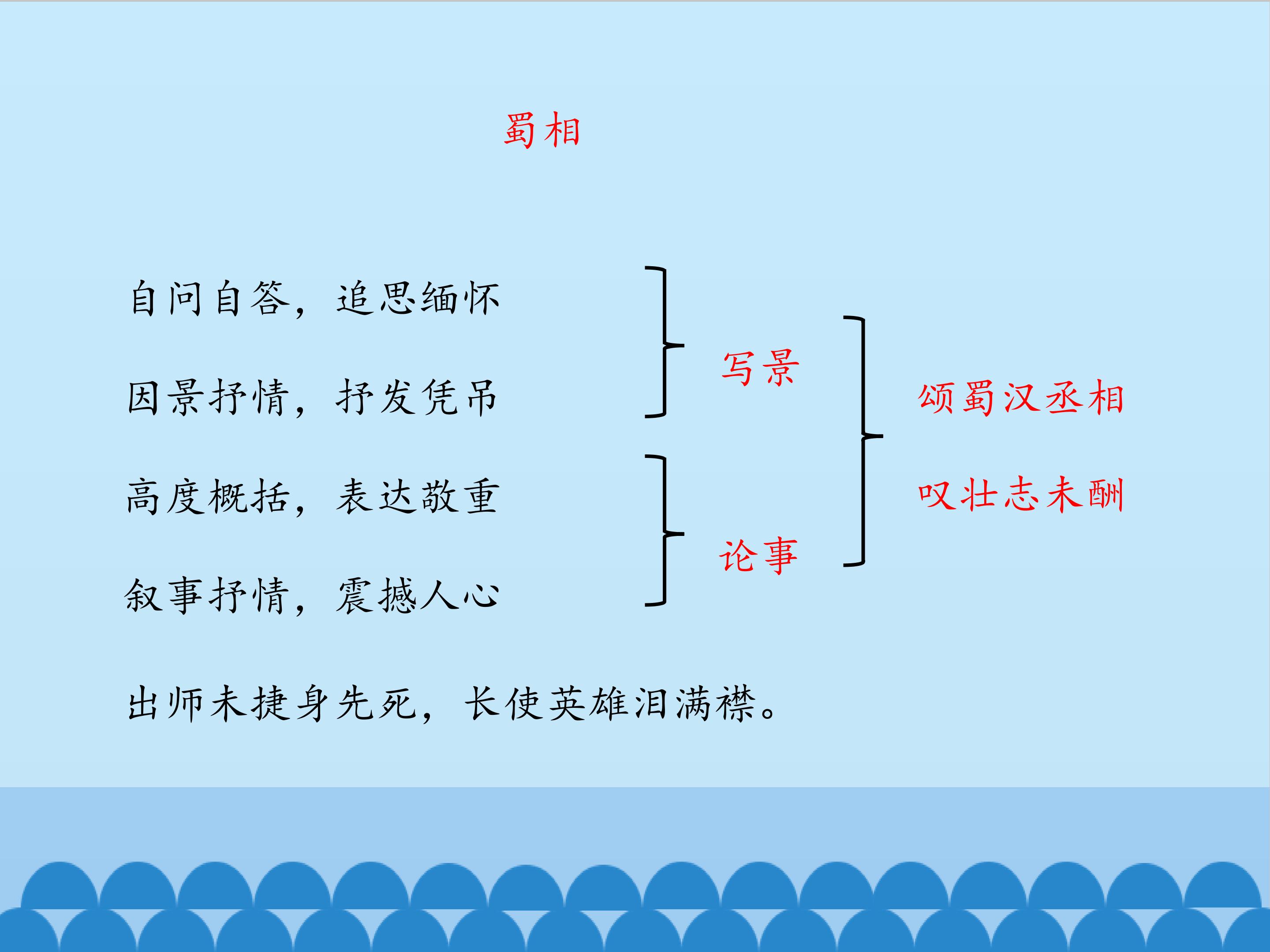 蜀相

自问自答，追思缅怀

因景抒情，抒发凭吊

高度概括，表达敬重

叙事抒情，震撼人心

写景

论事

颂蜀汉丞相

叹壮志未酬

出师未捷身先死，长使英雄泪满襟。